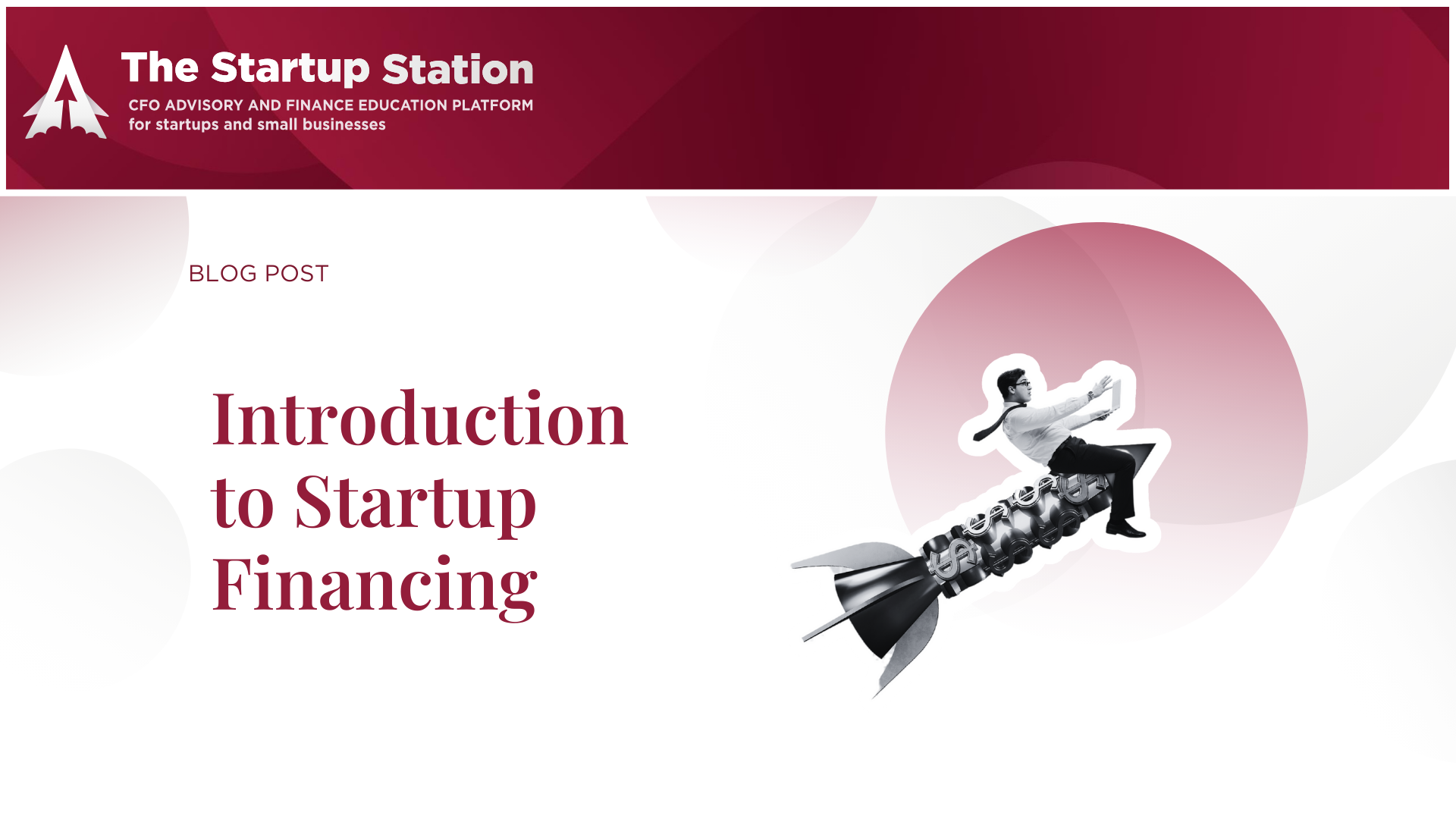 The Startup Station
CFO ADVISORY AND FINANCE EDUCATION PLATFORM
for startups and small businesses

BLOG POST

Introduction to Startup Financing